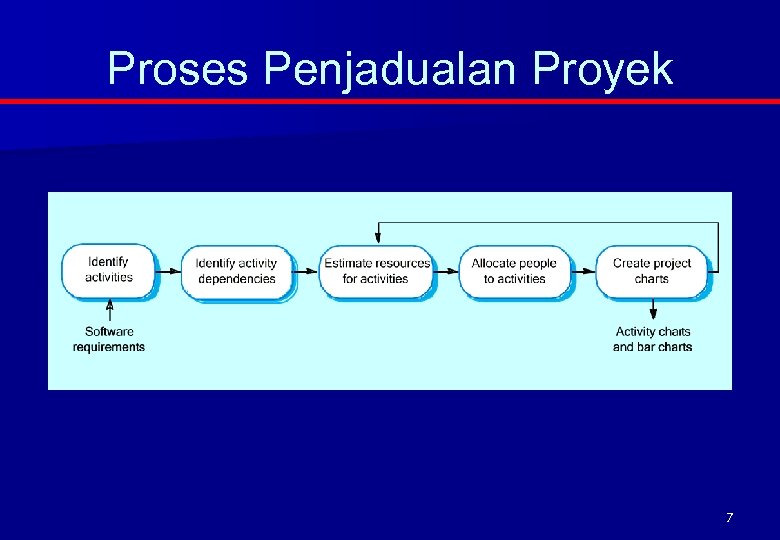 Proses Penjadualan Proyek

Identify activities

Identify activity dependencies

Estimate resources for activities

Allocate people to activities

Create project charts

Software requirements

Activity charts and bar charts

7